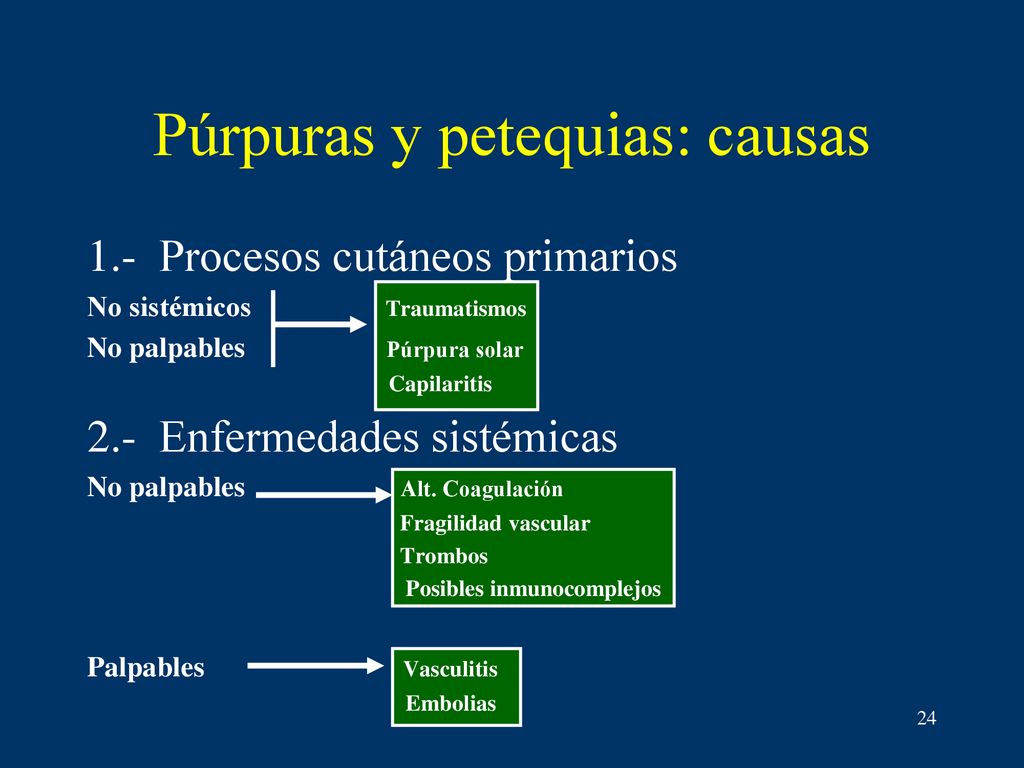 Púrpuras y petequias: causas

1.- Procesos cutáneos primarios

No sistémicos
No palpables

Traumatismos
Púrpura solar
Capilaritis

2.- Enfermedades sistémicas

No palpables

Alt. Coagulación
Fragilidad vascular
Trombos
Posibles inmunocomplejos

Palpables

Vasculitis
Embolias

24